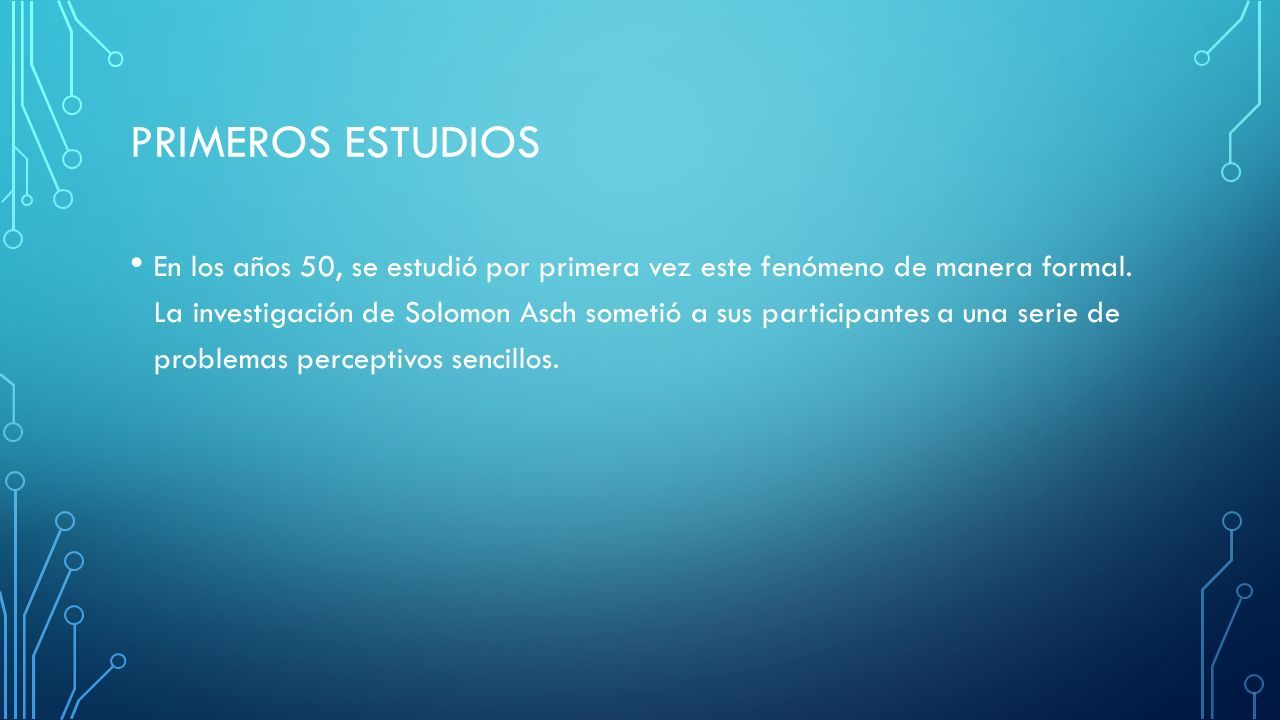 PRIMEROS ESTUDIOS

• En los años 50, se estudió por primera vez este fenómeno de manera formal. La investigación de Solomon Asch sometió a sus participantes a una serie de problemas perceptivos sencillos.